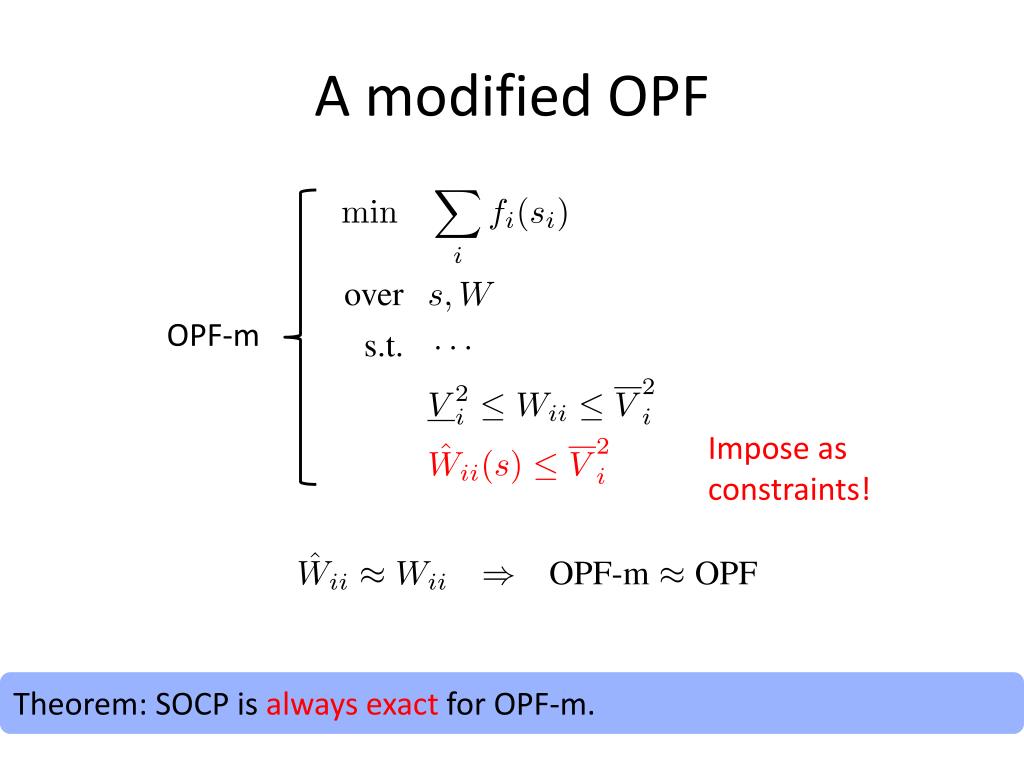 A modified OPF

OPF-m

min $\sum_i f_i(s_i)$

over $s, W$

s.t. $\cdots$

$\underline{V}_i^2 \leq W_{ii} \leq \overline{V}_i^2$

$\hat{W}_{ii}(s) \leq \overline{V}_i^2$

Impose as constraints!

$\hat{W}_{ii} \approx W_{ii} \quad \Rightarrow \quad \text{OPF-m} \approx \text{OPF}$

Theorem: SOCP is always exact for OPF-m.